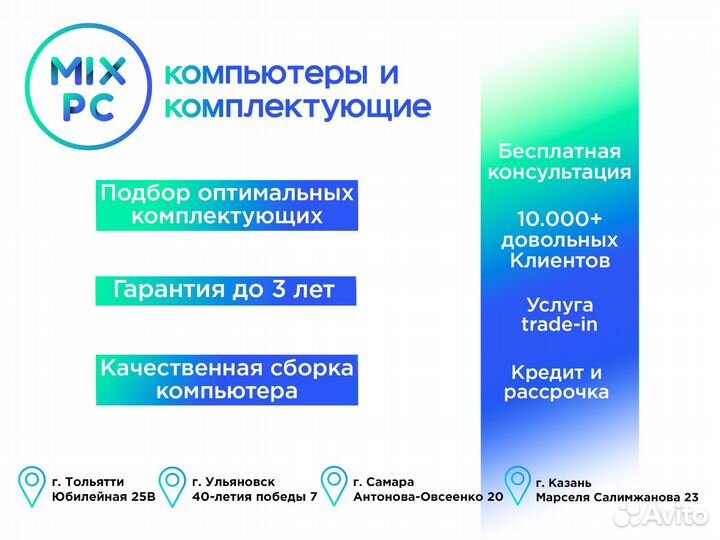 MIX PC

компьютеры и комплектующие

Подбор оптимальных комплектующих

Гарантия до 3 лет

Качественная сборка компьютера

Бесплатная консультация

10.000+ довольных Клиентов

Услуга trade-in

Кредит и рассрочка

г. Тольятти Юбилейная 25В

г. Ульяновск 40-летия победы 7

г. Самара Антонова-Овсеенко 20

г. Казань Марселя Салимжанова 23

Avito